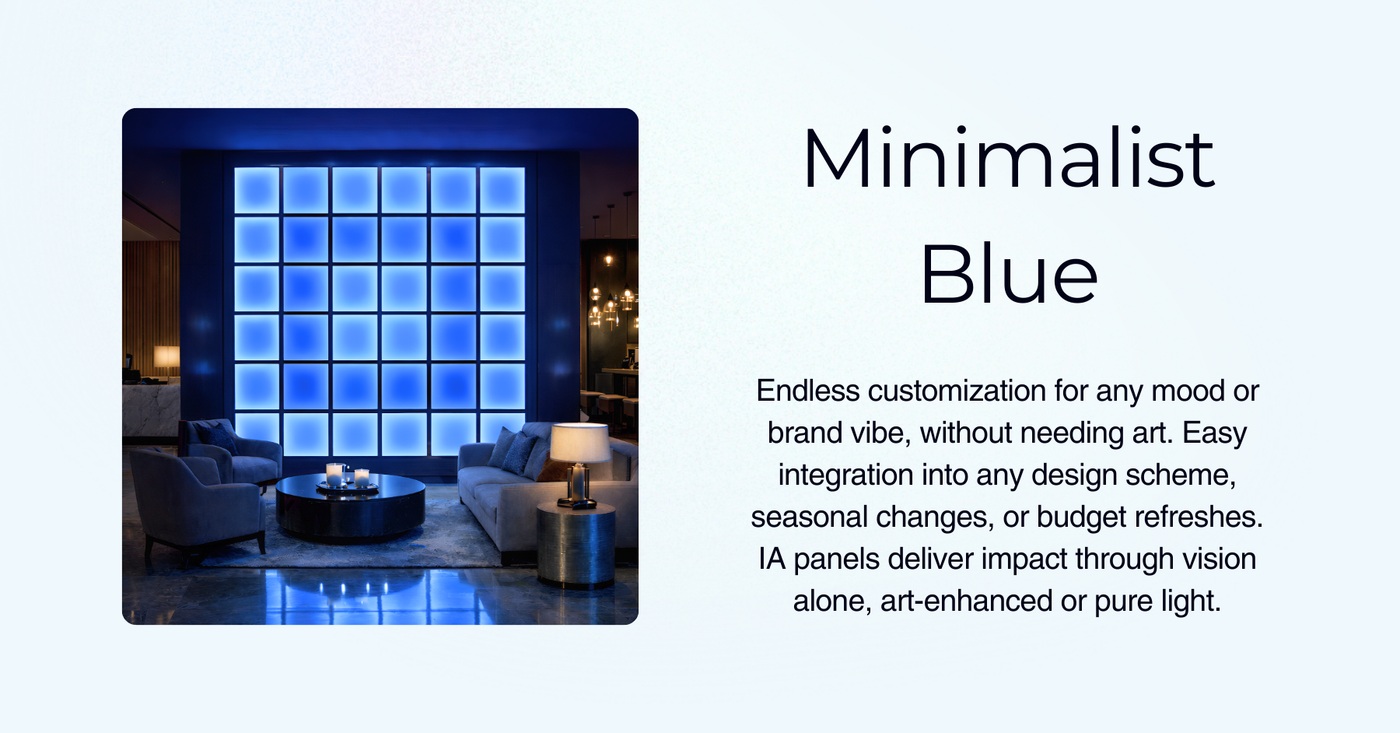 Minimalist Blue

Endless customization for any mood or brand vibe, without needing art. Easy integration into any design scheme, seasonal changes, or budget refreshes. IA panels deliver impact through vision alone, art-enhanced or pure light.